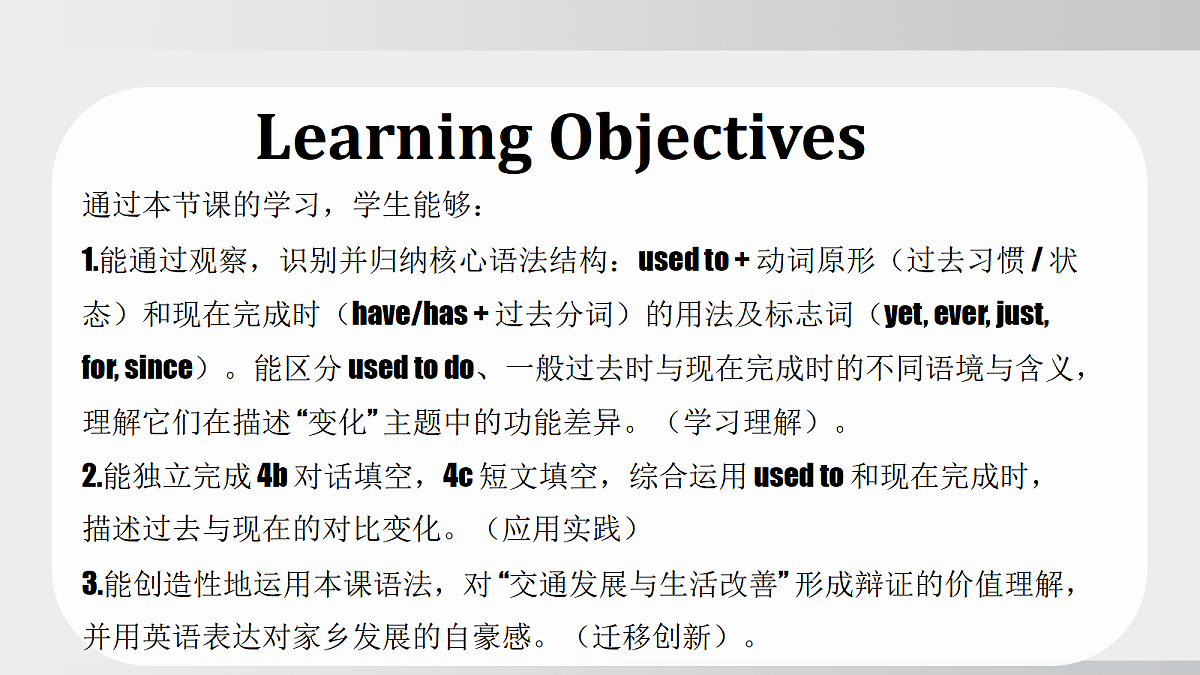 Learning Objectives

通过本节课的学习，学生能够：

1.能通过观察，识别并归纳核心语法结构：used to + 动词原形（过去习惯 / 状态）和现在完成时（have/has + 过去分词）的用法及标志词（yet, ever, just, for, since）。能区分 used to do、一般过去时与现在完成时的不同语境与含义，理解它们在描述“变化”主题中的功能差异。（学习理解）。

2.能独立完成 4b 对话填空，4c 短文填空，综合运用 used to 和现在完成时，描述过去与现在的对比变化。（应用实践）

3.能创造性地运用本课语法，对“交通发展与生活改善”形成辩证的价值理解，并用英语表达对家乡发展的自豪感。（迁移创新）。